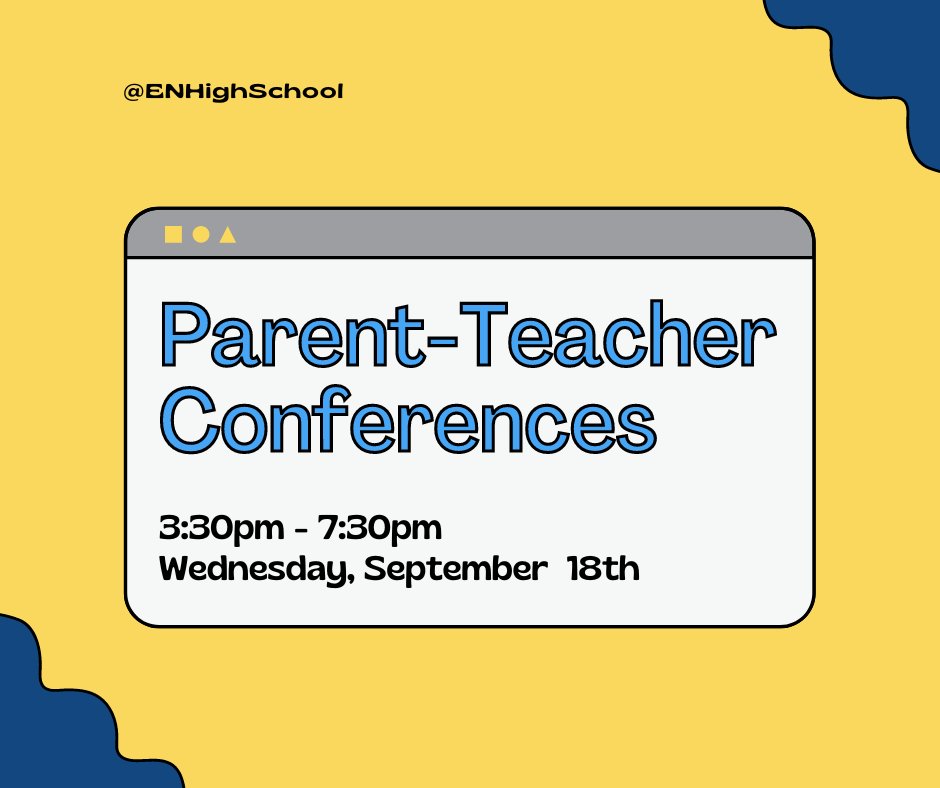 @ENHighSchool

Parent-Teacher Conferences

3:30pm - 7:30pm
Wednesday, September 18th